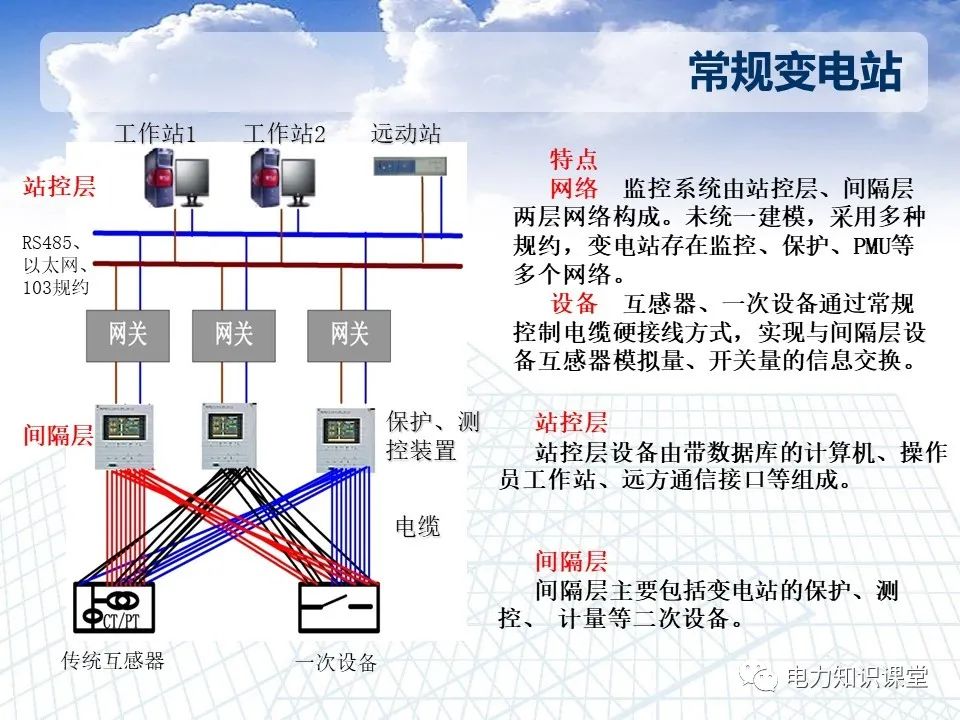 常规变电站

工作站1 工作站2 远动站

站控层

RS485、以太网、103规约

网关 网关 网关

间隔层

保护、测控装置

电缆

CT/PT

传统互感器

一次设备

特点

网络 监控系统由站控层、间隔层两层网络构成。未统一建模，采用多种规约，变电站存在监控、保护、PMU等多个网络。

设备 互感器、一次设备通过常规控制电缆硬接线方式，实现与间隔层设备互感器模拟量、开关量的信息交换。

站控层

站控层设备由带数据库的计算机、操作员工作站、远方通信接口等组成。

间隔层

间隔层主要包括变电站的保护、测控、 计量等二次设备。

电力知识课堂